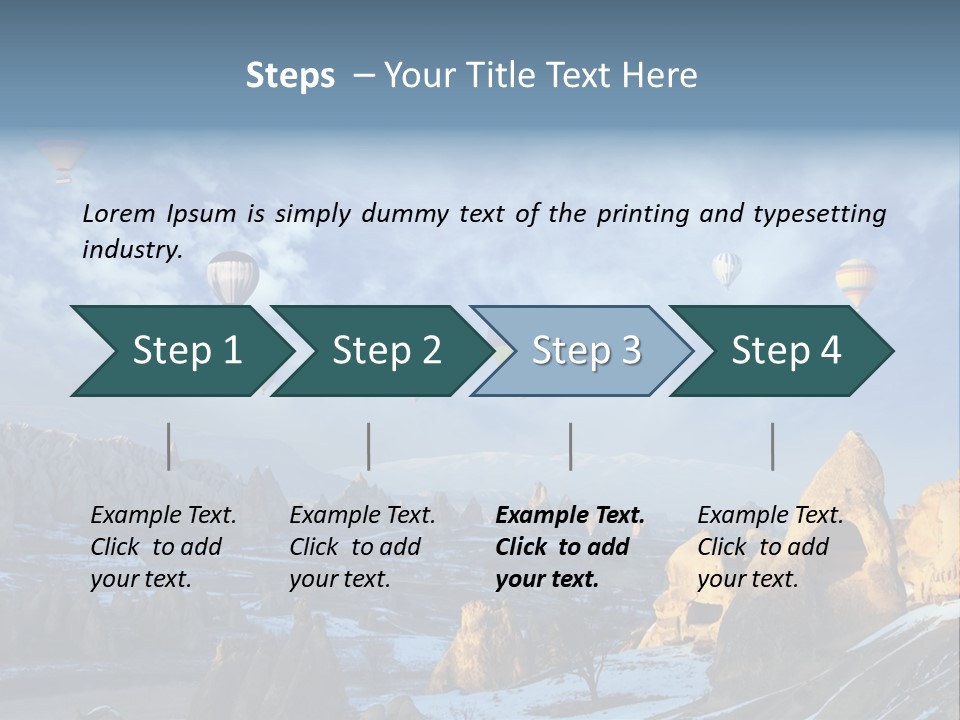 Steps – Your Title Text Here

Lorem Ipsum is simply dummy text of the printing and typesetting industry.

Step 1

Step 2

Step 3

Step 4

Example Text. Click to add your text.

Example Text. Click to add your text.

Example Text. Click to add your text.

Example Text. Click to add your text.